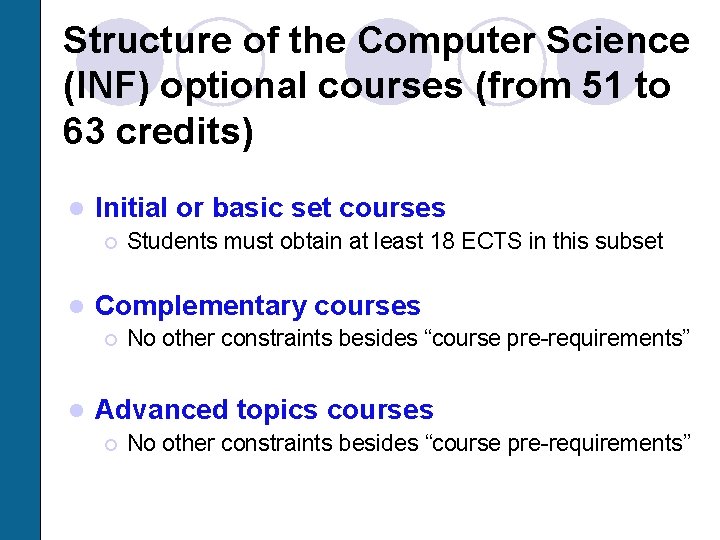 Structure of the Computer Science (INF) optional courses (from 51 to 63 credits)

Initial or basic set courses
Students must obtain at least 18 ECTS in this subset

Complementary courses
No other constraints besides “course pre-requirements”

Advanced topics courses
No other constraints besides “course pre-requirements”